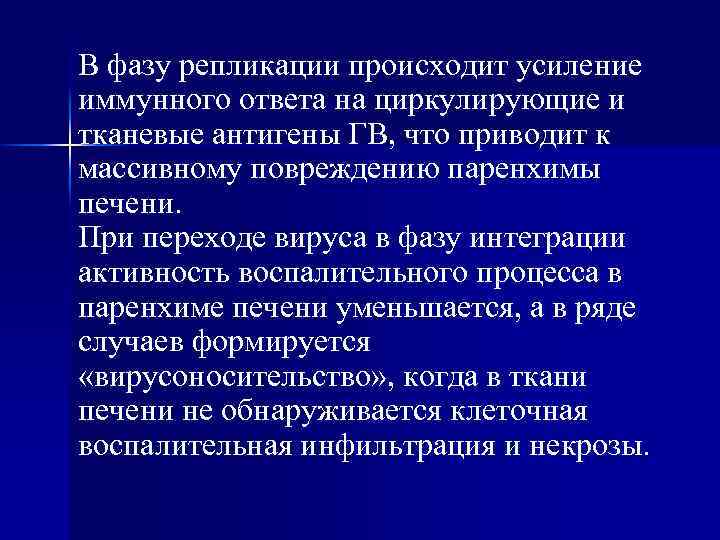 В фазу репликации происходит усиление иммунного ответа на циркулирующие и тканевые антигены ГВ, что приводит к массивному повреждению паренхимы печени.
При переходе вируса в фазу интеграции активность воспалительного процесса в паренхиме печени уменьшается, а в ряде случаев формируется «вирусоносительство», когда в ткани печени не обнаруживается клеточная воспалительная инфильтрация и некрозы.